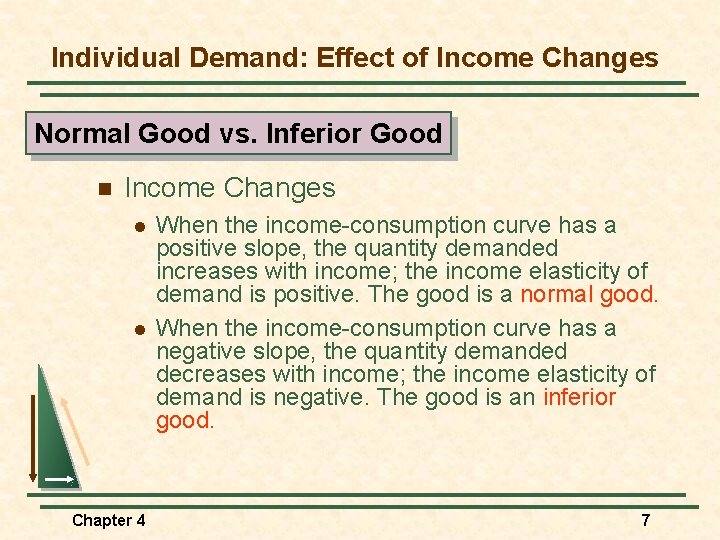 Individual Demand: Effect of Income Changes

Normal Good vs. Inferior Good

Income Changes

When the income-consumption curve has a positive slope, the quantity demanded increases with income; the income elasticity of demand is positive. The good is a normal good.

When the income-consumption curve has a negative slope, the quantity demanded decreases with income; the income elasticity of demand is negative. The good is an inferior good.

Chapter 4

7